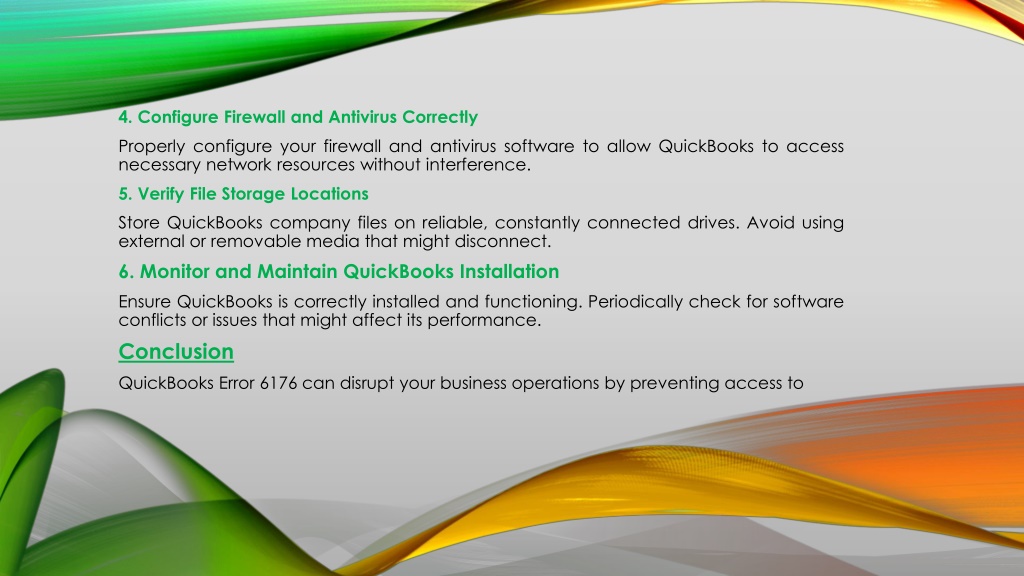 4. Configure Firewall and Antivirus Correctly

Properly configure your firewall and antivirus software to allow QuickBooks to access necessary network resources without interference.

5. Verify File Storage Locations

Store QuickBooks company files on reliable, constantly connected drives. Avoid using external or removable media that might disconnect.

6. Monitor and Maintain QuickBooks Installation

Ensure QuickBooks is correctly installed and functioning. Periodically check for software conflicts or issues that might affect its performance.

Conclusion

QuickBooks Error 6176 can disrupt your business operations by preventing access to